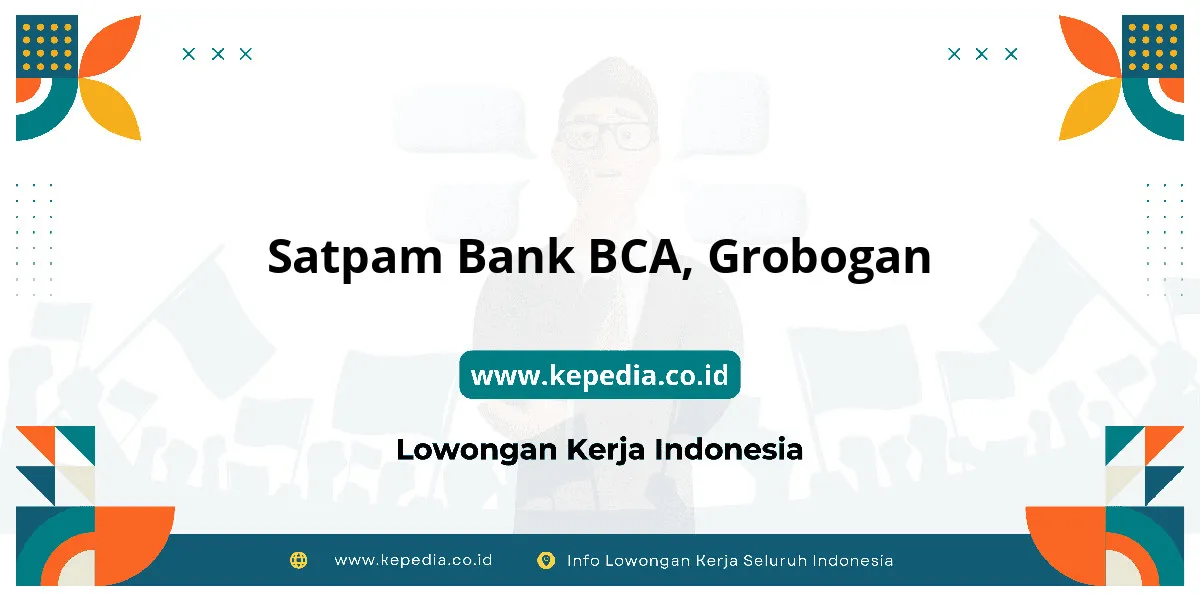 Satpam Bank BCA, Grobogan

www.kepedia.co.id

Lowongan Kerja Indonesia

www.kepedia.co.id Info Lowongan Kerja Seluruh Indonesia